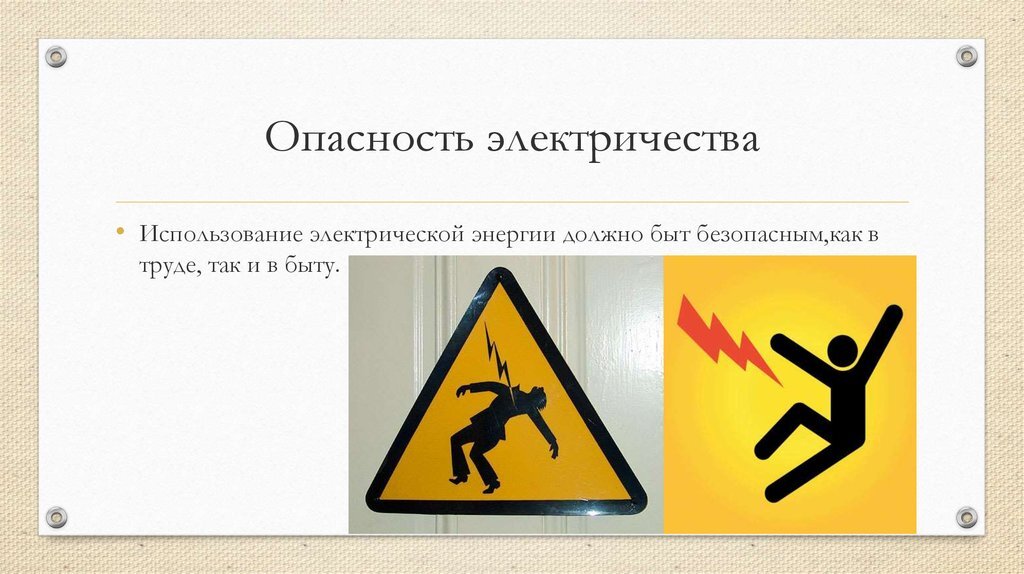 Опасность электричества

• Использование электрической энергии должно быт безопасным,как в труде, так и в быту.